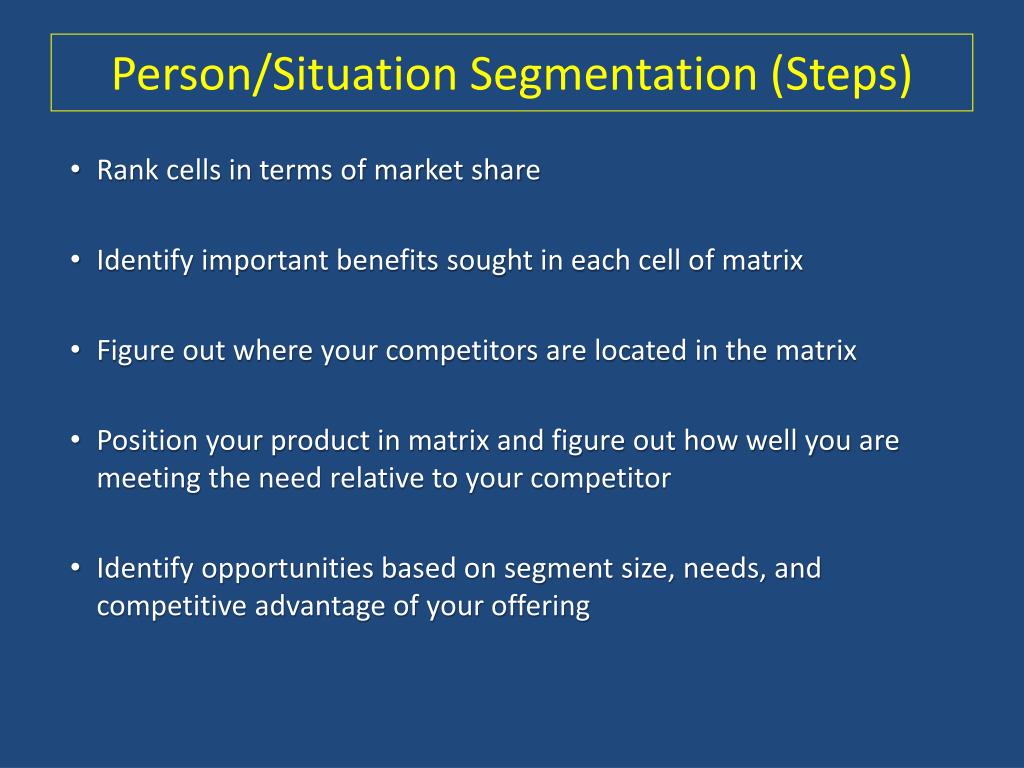 Person/Situation Segmentation (Steps)

• Rank cells in terms of market share

• Identify important benefits sought in each cell of matrix

• Figure out where your competitors are located in the matrix

• Position your product in matrix and figure out how well you are meeting the need relative to your competitor

• Identify opportunities based on segment size, needs, and competitive advantage of your offering